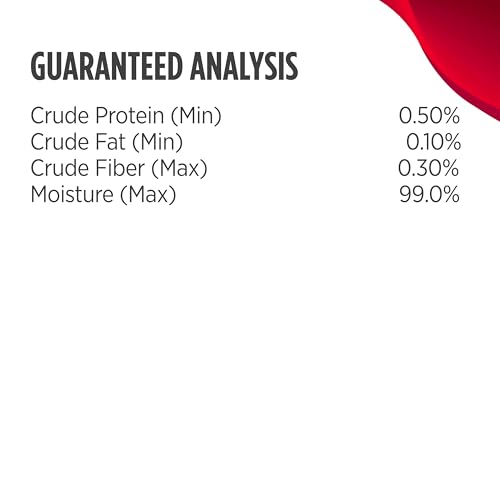 GUARANTEED ANALYSIS

Crude Protein (Min) 0.50%
Crude Fat (Min) 0.10%
Crude Fiber (Max) 0.30%
Moisture (Max) 99.0%